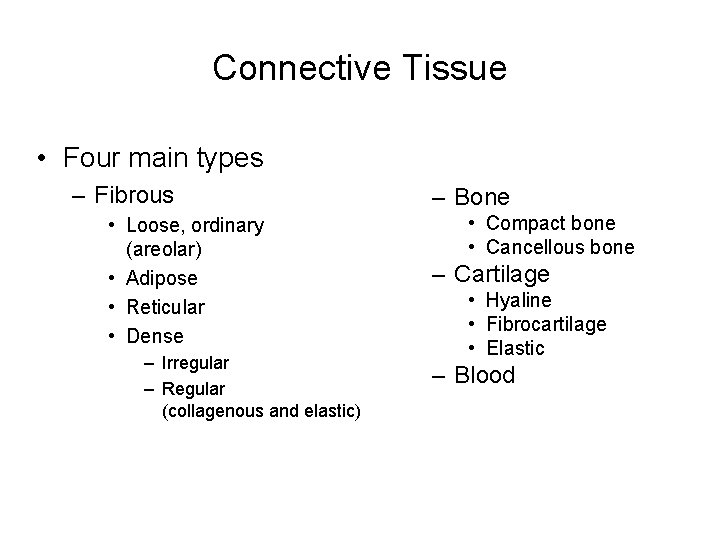 Connective Tissue

• Four main types
– Fibrous
• Loose, ordinary (areolar)
• Adipose
• Reticular
• Dense
– Irregular
– Regular (collagenous and elastic)

– Bone
• Compact bone
• Cancellous bone
– Cartilage
• Hyaline
• Fibrocartilage
• Elastic
– Blood